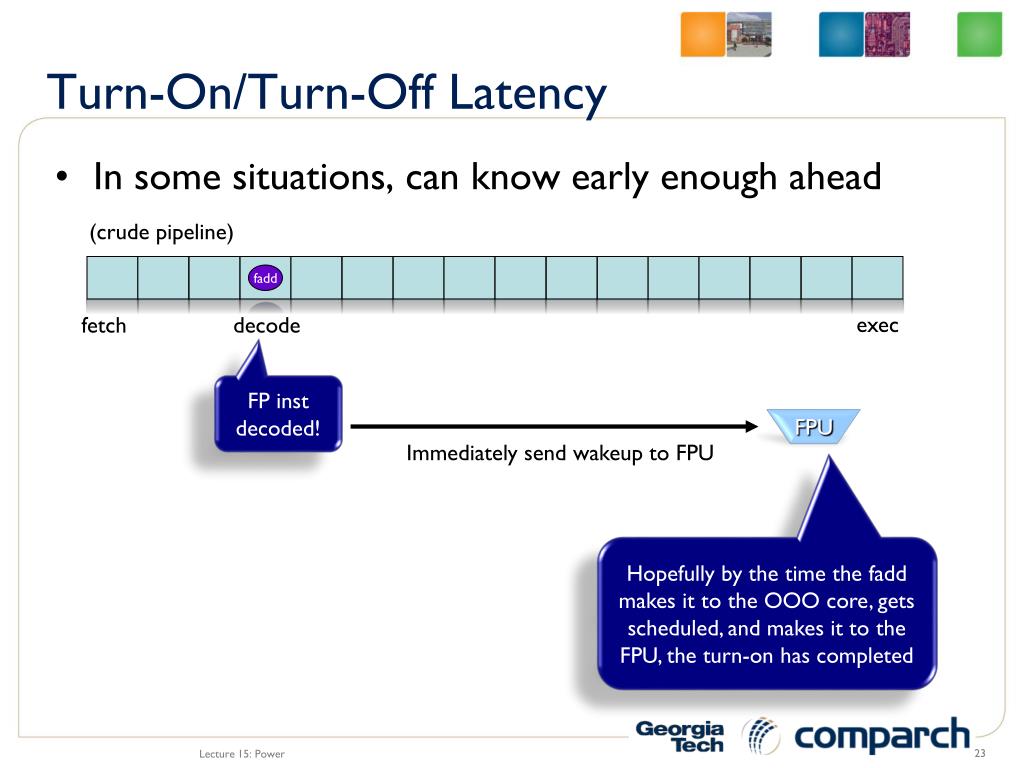 Turn-On/Turn-Off Latency

• In some situations, can know early enough ahead

(crude pipeline)

fadd

fetch

decode

exec

FP inst decoded!

Immediately send wakeup to FPU

FPU

Hopefully by the time the fadd makes it to the OOO core, gets scheduled, and makes it to the FPU, the turn-on has completed

Georgia Tech

comparch

Lecture 15: Power

23